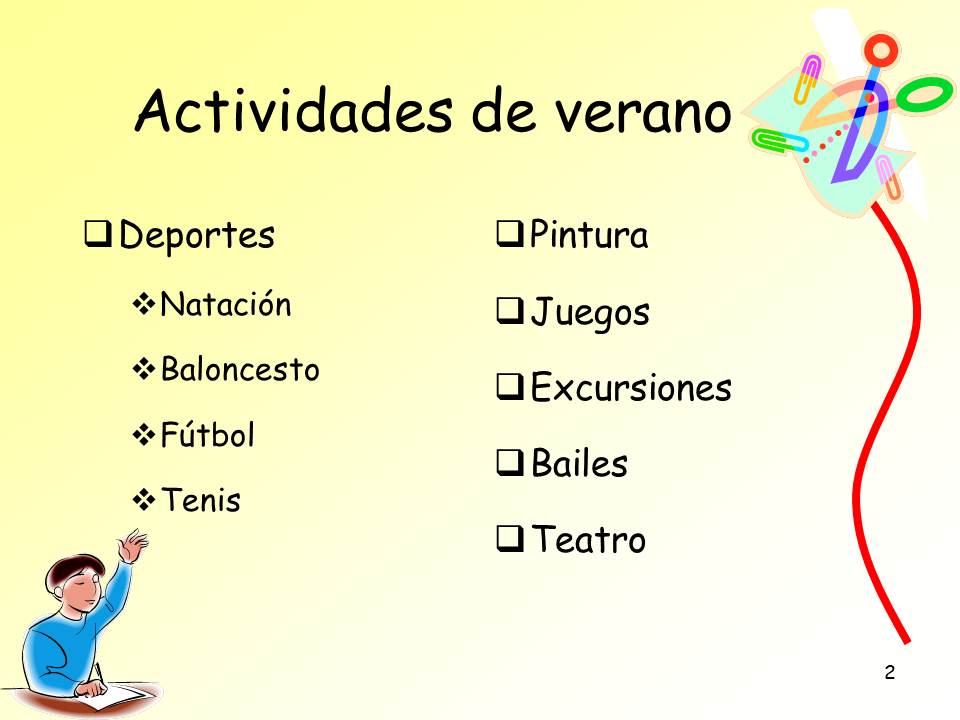 Actividades de verano

❑ Deportes
❖ Natación
❖ Baloncesto
❖ Fútbol
❖ Tenis

❑ Pintura
❑ Juegos
❑ Excursiones
❑ Bailes
❑ Teatro

2